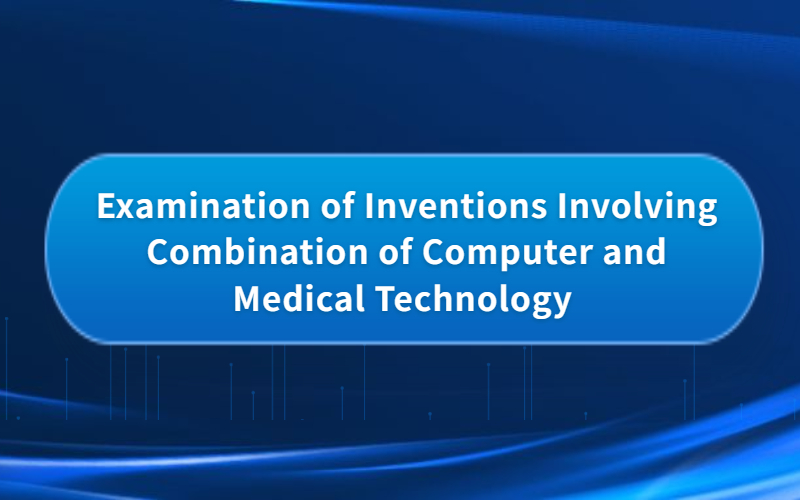 Examination of Inventions Involving Combination of Computer and Medical Technology